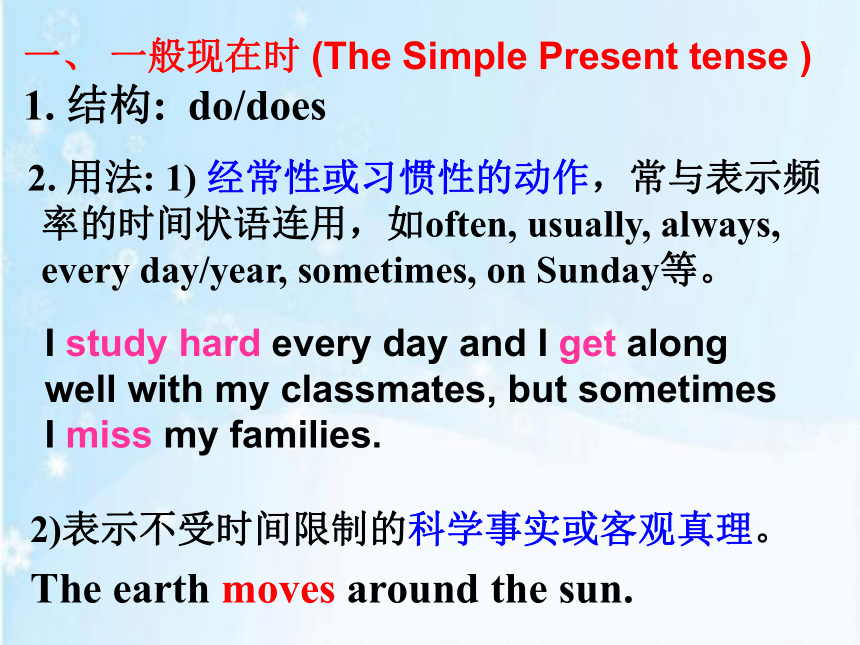 一、 一般现在时 (The Simple Present tense )
1. 结构: do/does

2. 用法: 1) 经常性或习惯性的动作，常与表示频率的时间状语连用，如often, usually, always, every day/year, sometimes, on Sunday等。

I study hard every day and I get along well with my classmates, but sometimes I miss my families.

2)表示不受时间限制的科学事实或客观真理。
The earth moves around the sun.